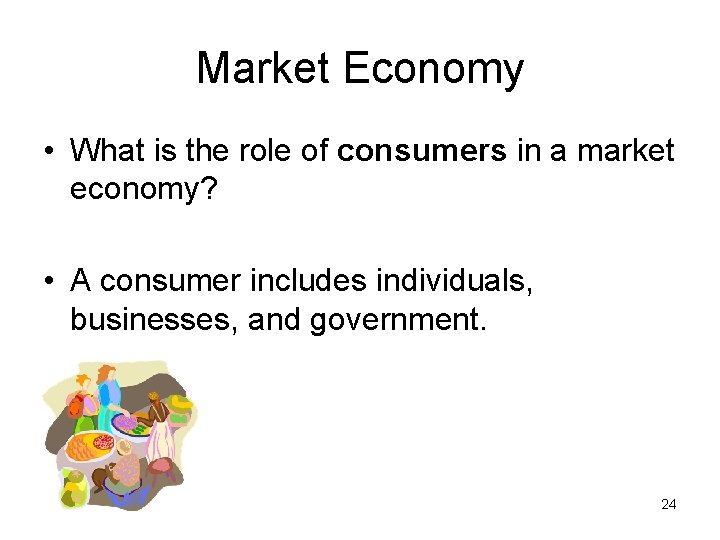 Market Economy

• What is the role of consumers in a market economy?

• A consumer includes individuals, businesses, and government.

24